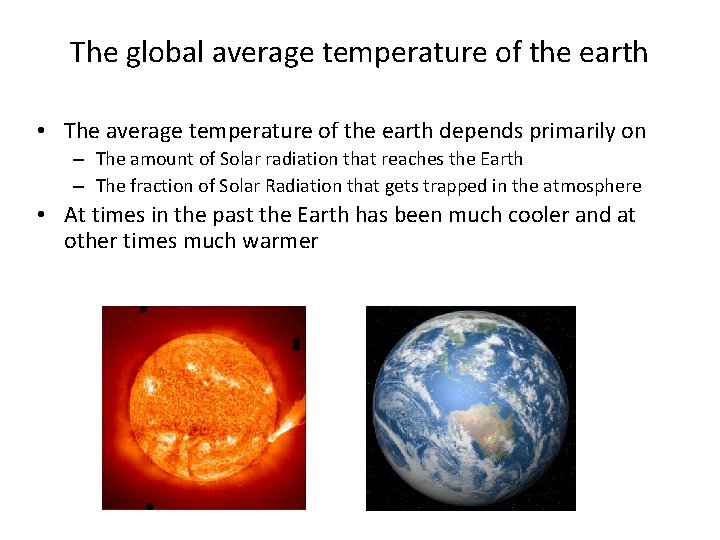 The global average temperature of the earth

• The average temperature of the earth depends primarily on
– The amount of Solar radiation that reaches the Earth
– The fraction of Solar Radiation that gets trapped in the atmosphere
• At times in the past the Earth has been much cooler and at other times much warmer